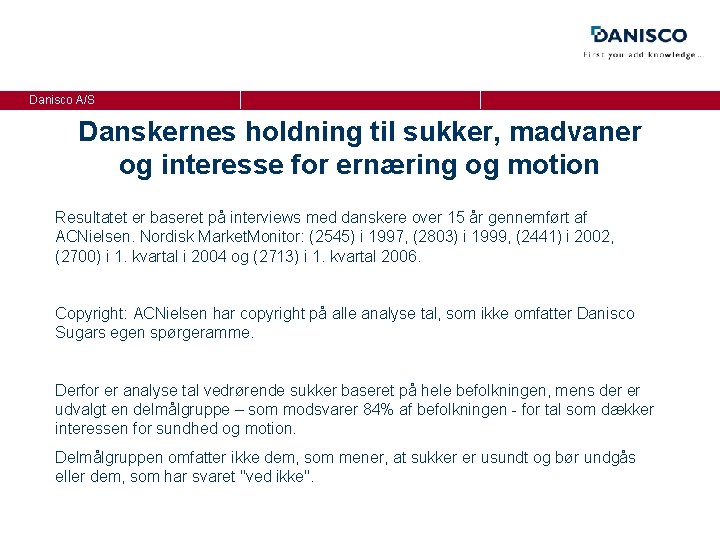 DANISCO
First you add knowledge...

Danisco A/S

Danskernes holdning til sukker, madvaner og interesse for ernæring og motion

Resultatet er baseret på interviews med danskere over 15 år gennemført af ACNielsen. Nordisk MarketMonitor: (2545) i 1997, (2803) i 1999, (2441) i 2002, (2700) i 1. kvartal i 2004 og (2713) i 1. kvartal 2006.

Copyright: ACNielsen har copyright på alle analyse tal, som ikke omfatter Danisco Sugars egen spørgeramme.

Derfor er analyse tal vedrørende sukker baseret på hele befolkningen, mens der er udvalgt en delmålgruppe – som modsvarer 84% af befolkningen - for tal som dækker interessen for sundhed og motion.

Delmålgruppen omfatter ikke dem, som mener, at sukker er usundt og bør undgås eller dem, som har svaret "ved ikke".